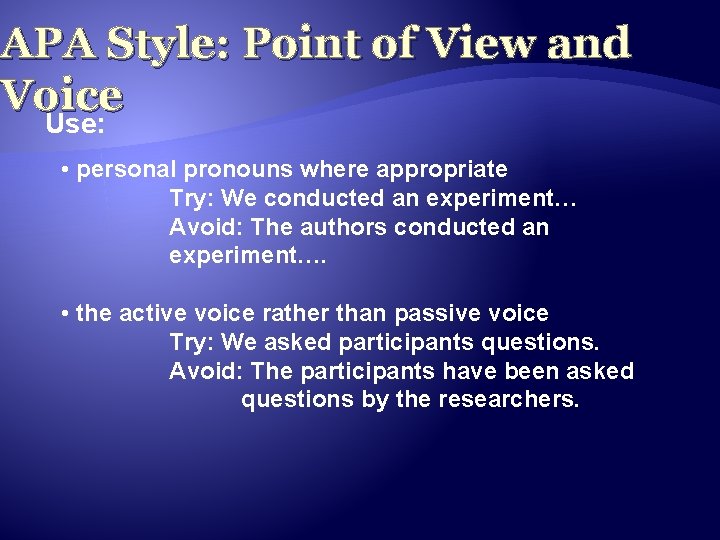 APA Style: Point of View and Voice

Use:

• personal pronouns where appropriate
Try: We conducted an experiment…
Avoid: The authors conducted an experiment….

• the active voice rather than passive voice
Try: We asked participants questions.
Avoid: The participants have been asked questions by the researchers.